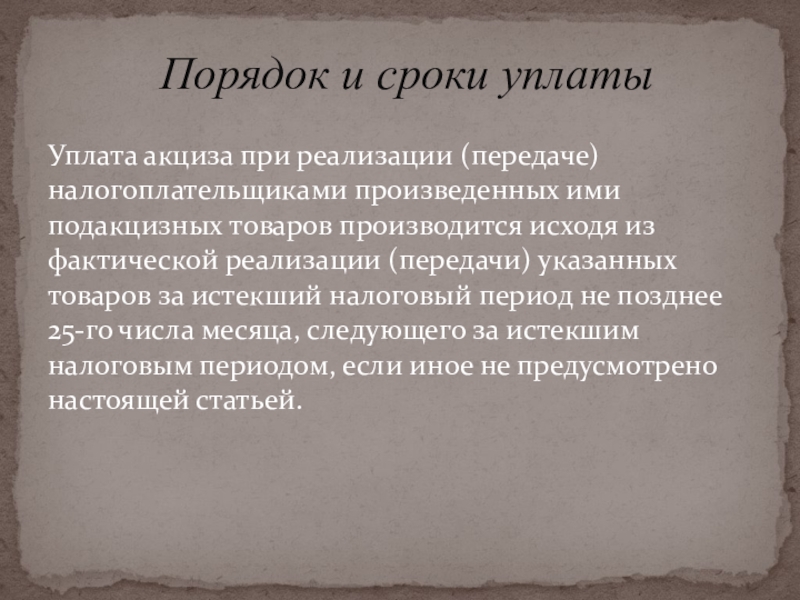 Порядок и сроки уплаты

Уплата акциза при реализации (передаче) налогоплательщиками произведенных ими подакцизных товаров производится исходя из фактической реализации (передачи) указанных товаров за истекший налоговый период не позднее 25-го числа месяца, следующего за истекшим налоговым периодом, если иное не предусмотрено настоящей статьей.